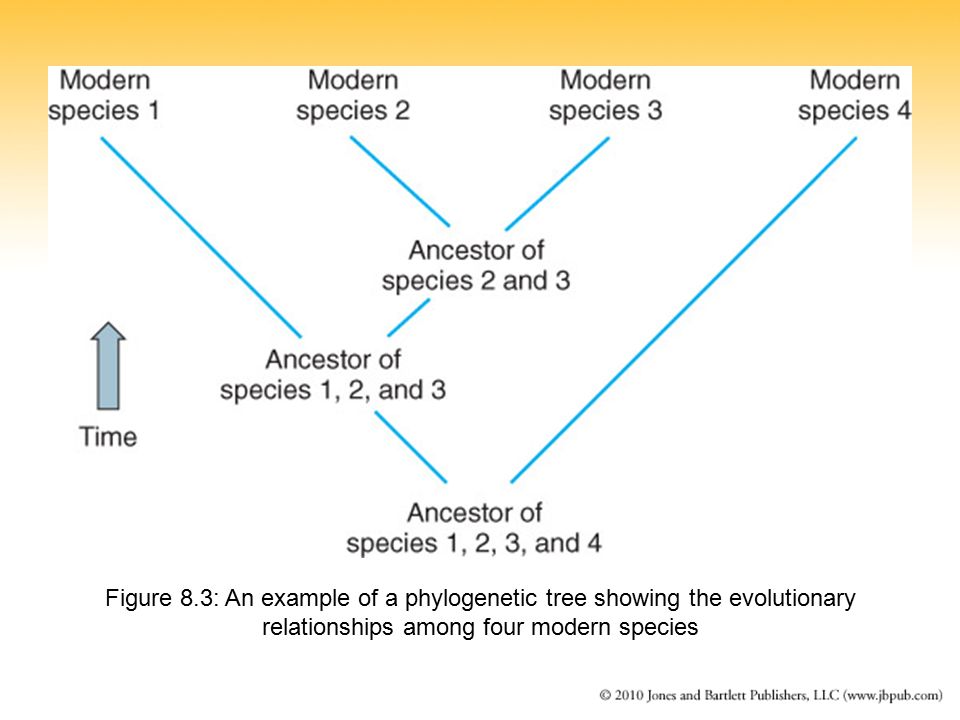 Modern species 1

Modern species 2

Modern species 3

Modern species 4

Ancestor of species 2 and 3

Ancestor of species 1, 2, and 3

Time

Ancestor of species 1, 2, 3, and 4

Figure 8.3: An example of a phylogenetic tree showing the evolutionary relationships among four modern species

© 2010 Jones and Bartlett Publishers, LLC (www.jbpub.com)